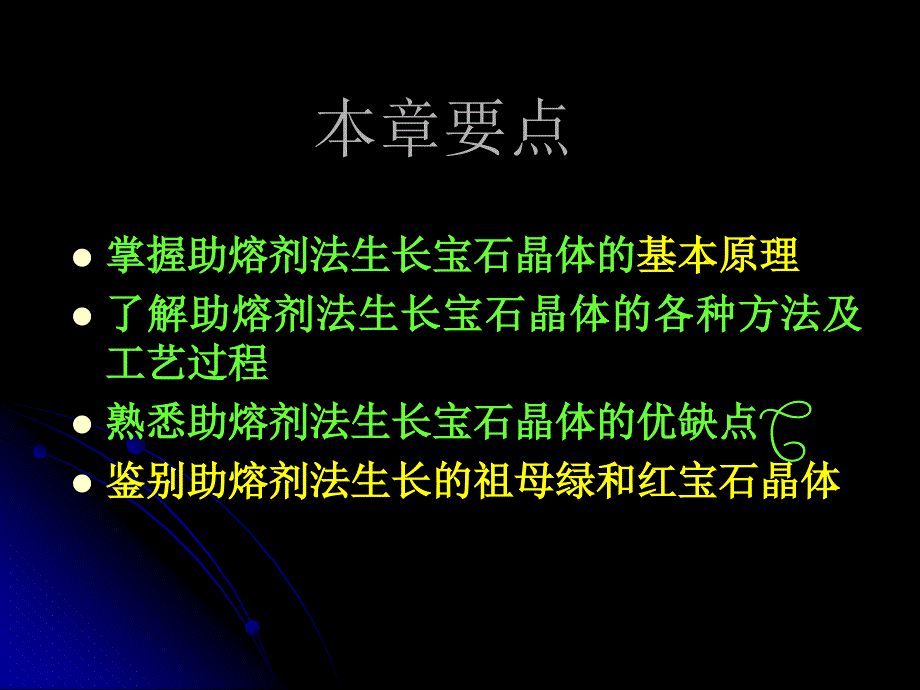 本章要点

- 掌握助熔剂法生长宝石晶体的基本原理
- 了解助熔剂法生长宝石晶体的各种方法及工艺过程
- 熟悉助熔剂法生长宝石晶体的优缺点
- 鉴别助熔剂法生长的祖母绿和红宝石晶体